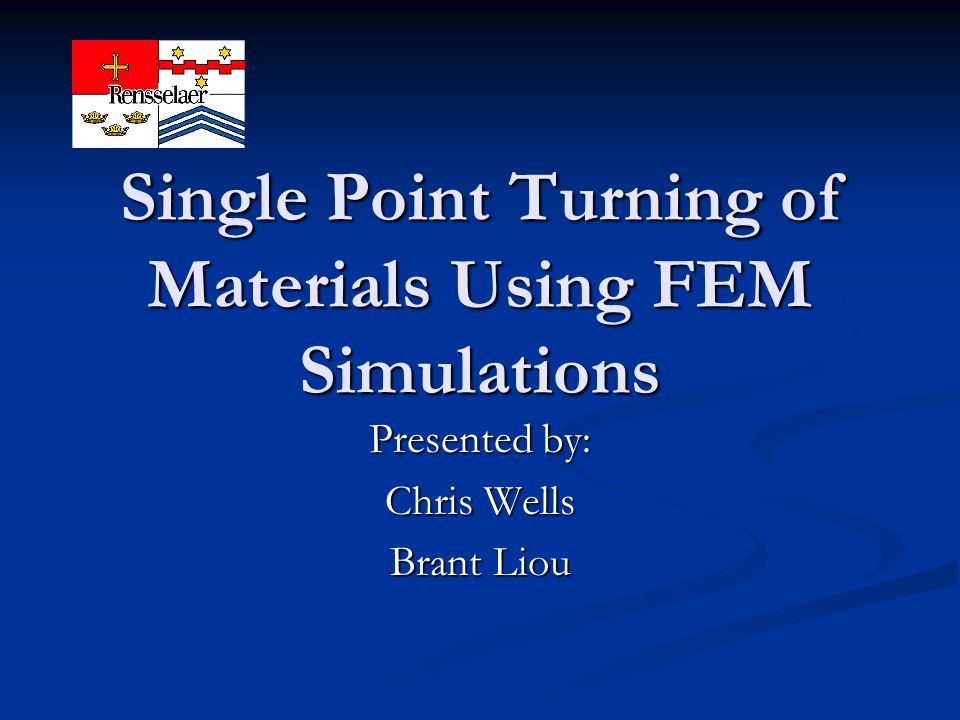 Rensselaer

Single Point Turning of Materials Using FEM Simulations

Presented by:

Chris Wells

Brant Liou